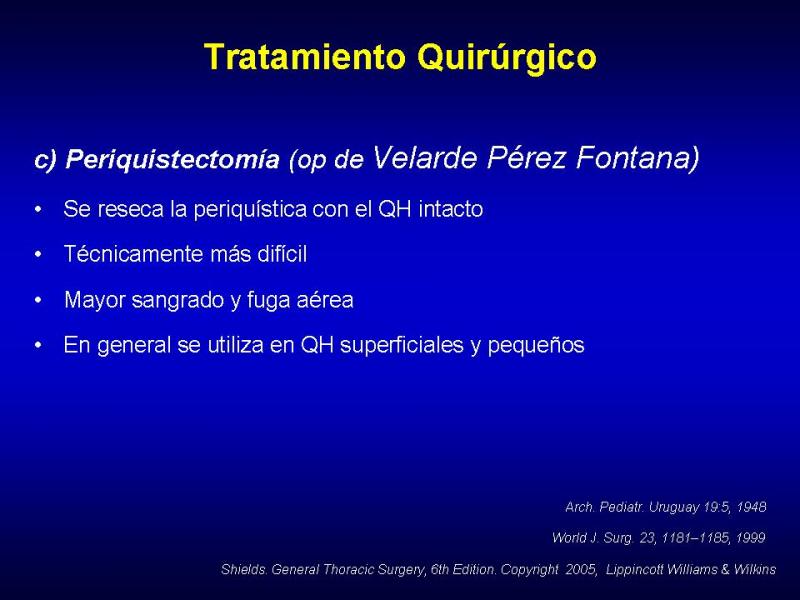 Tratamiento Quirúrgico

c) Periquistectomía (op de Velarde Pérez Fontana)

• Se reseca la periquística con el QH intacto

• Técnicamente más difícil

• Mayor sangrado y fuga aérea

• En general se utiliza en QH superficiales y pequeños

Arch. Pediatr. Uruguay 19:5, 1948

World J. Surg. 23, 1181–1185, 1999

Shields. General Thoracic Surgery, 6th Edition. Copyright 2005, Lippincott Williams & Wilkins